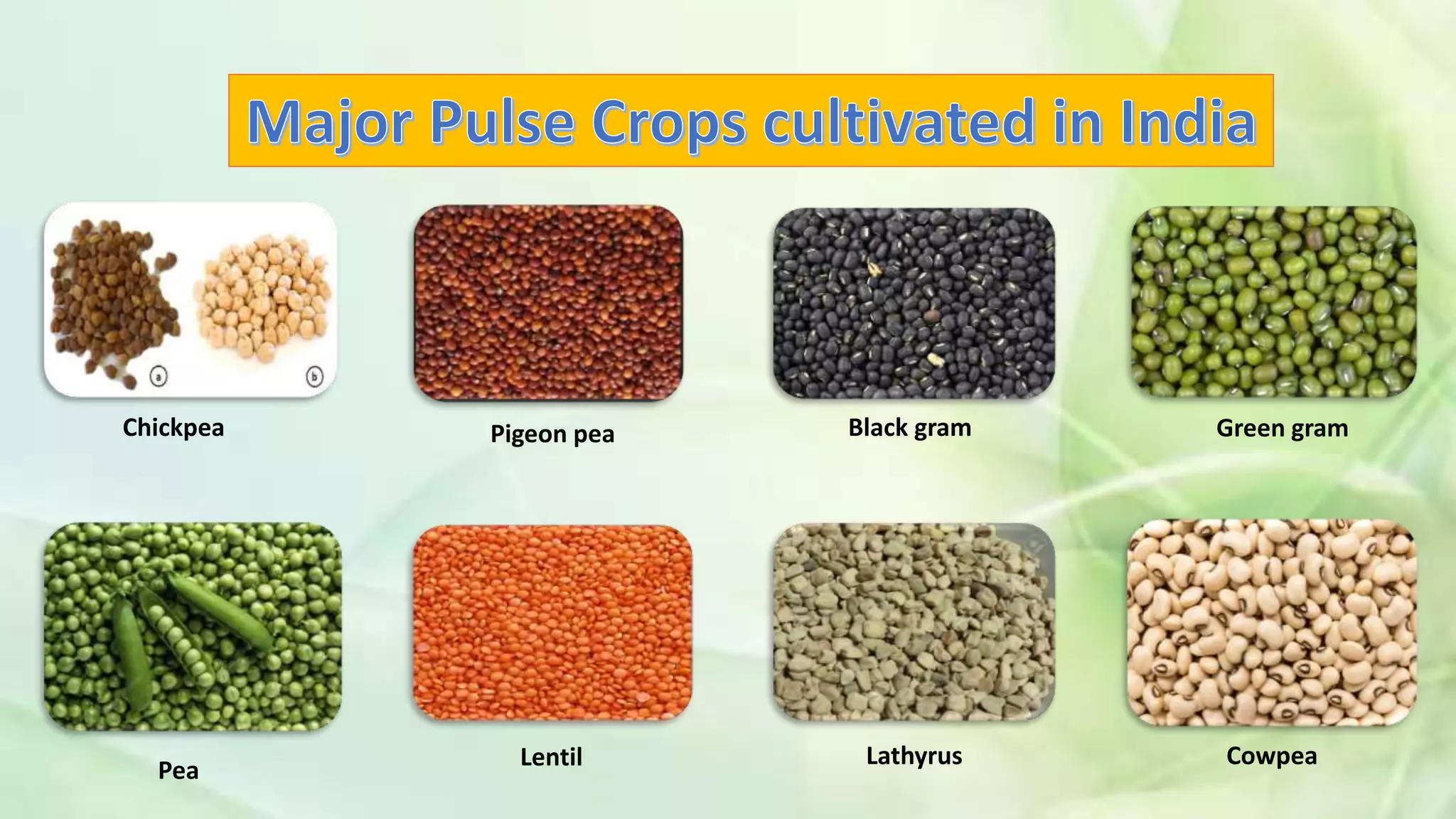 Major Pulse Crops cultivated in India

a

b

Chickpea

Pigeon pea

Black gram

Green gram

Pea

Lentil

Lathyrus

Cowpea